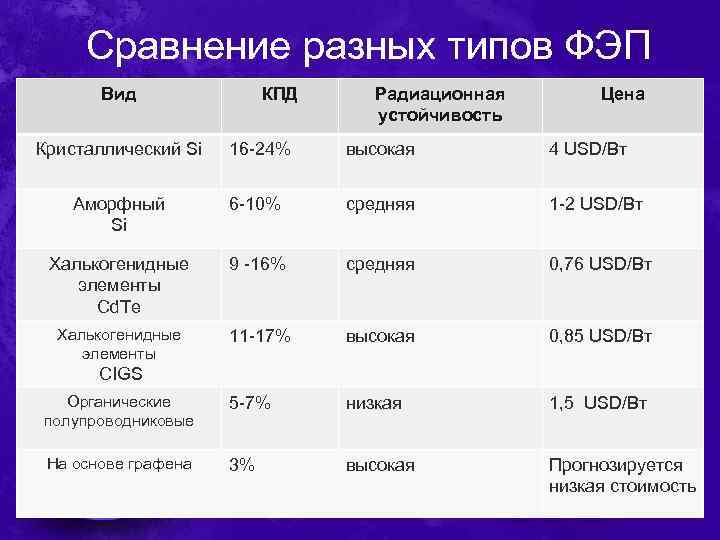 Сравнение разных типов ФЭП

| Вид | КПД | Радиационная устойчивость | Цена |
|---|---|---|---|
| Кристаллический Si | 16-24% | высокая | 4 USD/Вт |
| Аморфный Si | 6-10% | средняя | 1-2 USD/Вт |
| Халькогенидные элементы CdTe | 9 -16% | средняя | 0,76 USD/Вт |
| Халькогенидные элементы CIGS | 11-17% | высокая | 0,85 USD/Вт |
| Органические полупроводниковые | 5-7% | низкая | 1,5  USD/Вт |
| На основе графена | 3% | высокая | Прогнозируется низкая стоимость |